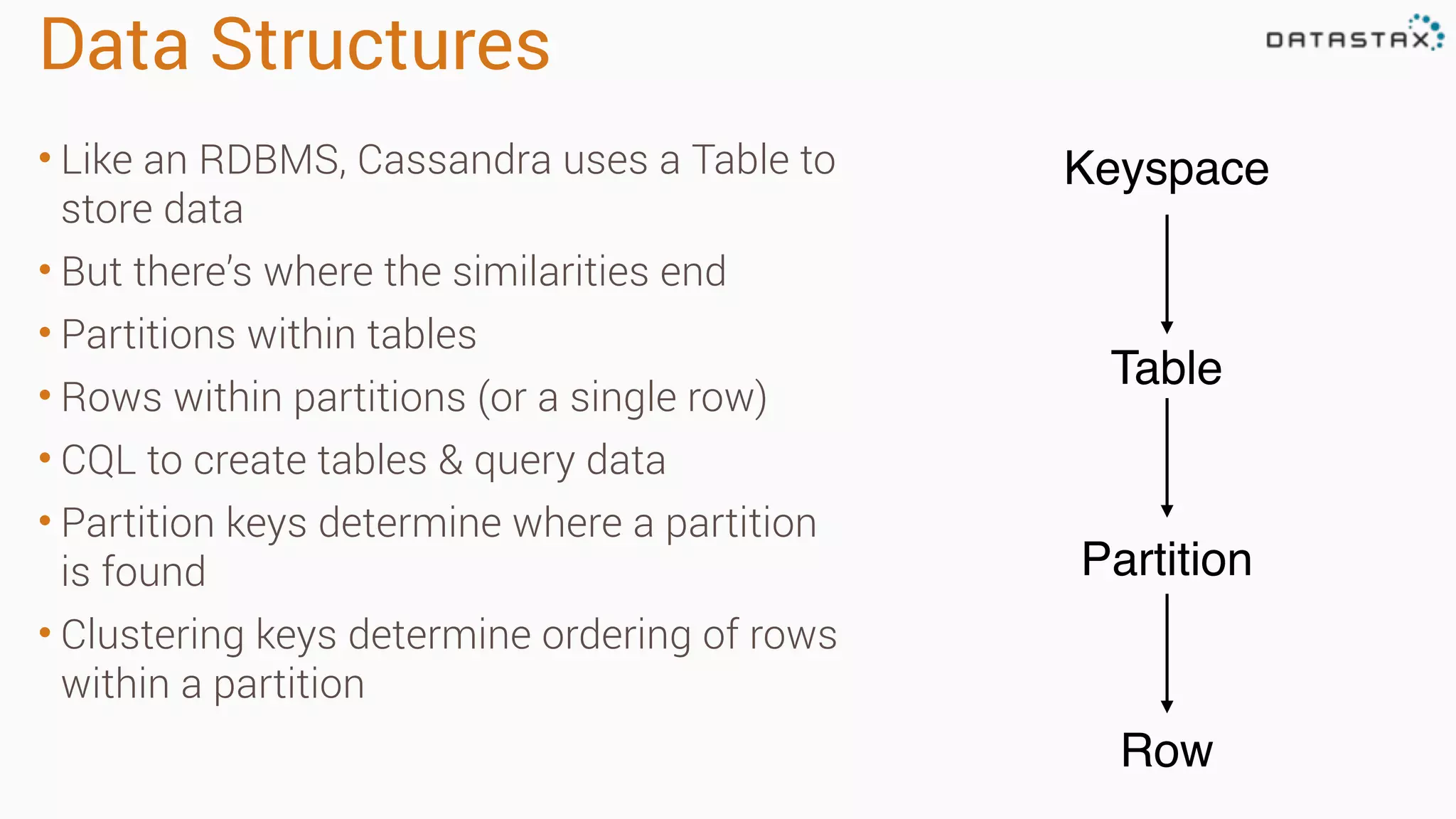 Data Structures

DATASTAX

• Like an RDBMS, Cassandra uses a Table to store data

• But there's where the similarities end

• Partitions within tables

• Rows within partitions (or a single row)

• CQL to create tables & query data

• Partition keys determine where a partition is found

• Clustering keys determine ordering of rows within a partition

Keyspace

Table

Partition

Row